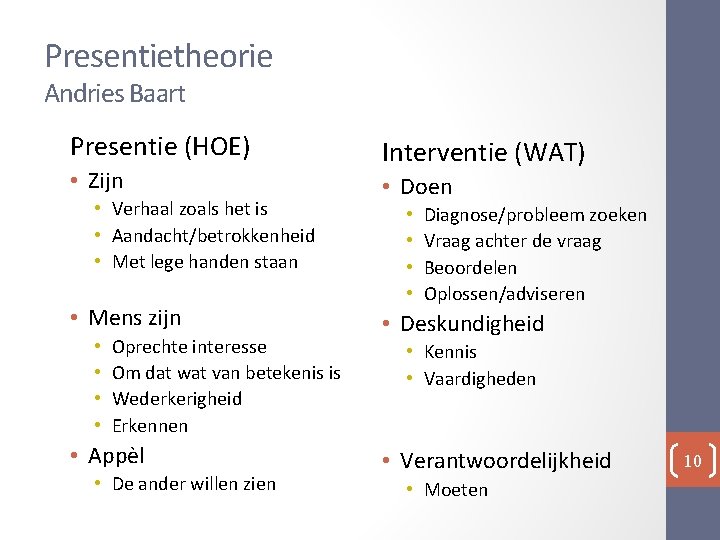 Presentietheorie
Andries Baart

Presentie (HOE)

• Zijn
  • Verhaal zoals het is
  • Aandacht/betrokkenheid
  • Met lege handen staan

• Mens zijn
  • Oprechte interesse
  • Om dat wat van betekenis is
  • Wederkerigheid
  • Erkennen
• Appèl
  • De ander willen zien

Interventie (WAT)

• Doen
  • Diagnose/probleem zoeken
  • Vraag achter de vraag
  • Beoordelen
  • Oplossen/adviseren
• Deskundigheid
  • Kennis
  • Vaardigheden

• Verantwoordelijkheid
  • Moeten

10